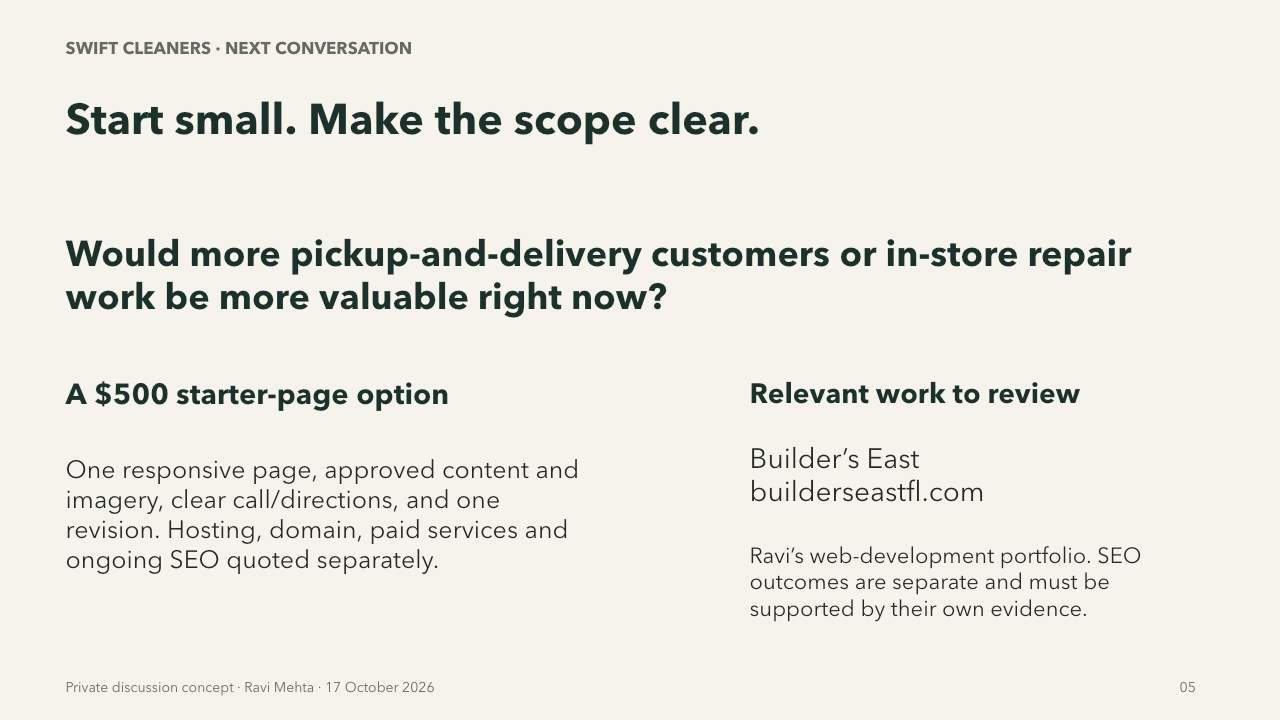 SWIFT CLEANERS · NEXT CONVERSATION

Start small. Make the scope clear.

Would more pickup-and-delivery customers or in-store repair work be more valuable right now?

A $500 starter-page option

One responsive page, approved content and imagery, clear call/directions, and one revision. Hosting, domain, paid services and ongoing SEO quoted separately.

Relevant work to review

Builder's East
builderseastfl.com

Ravi's web-development portfolio. SEO outcomes are separate and must be supported by their own evidence.

Private discussion concept · Ravi Mehta · 17 October 2026

05